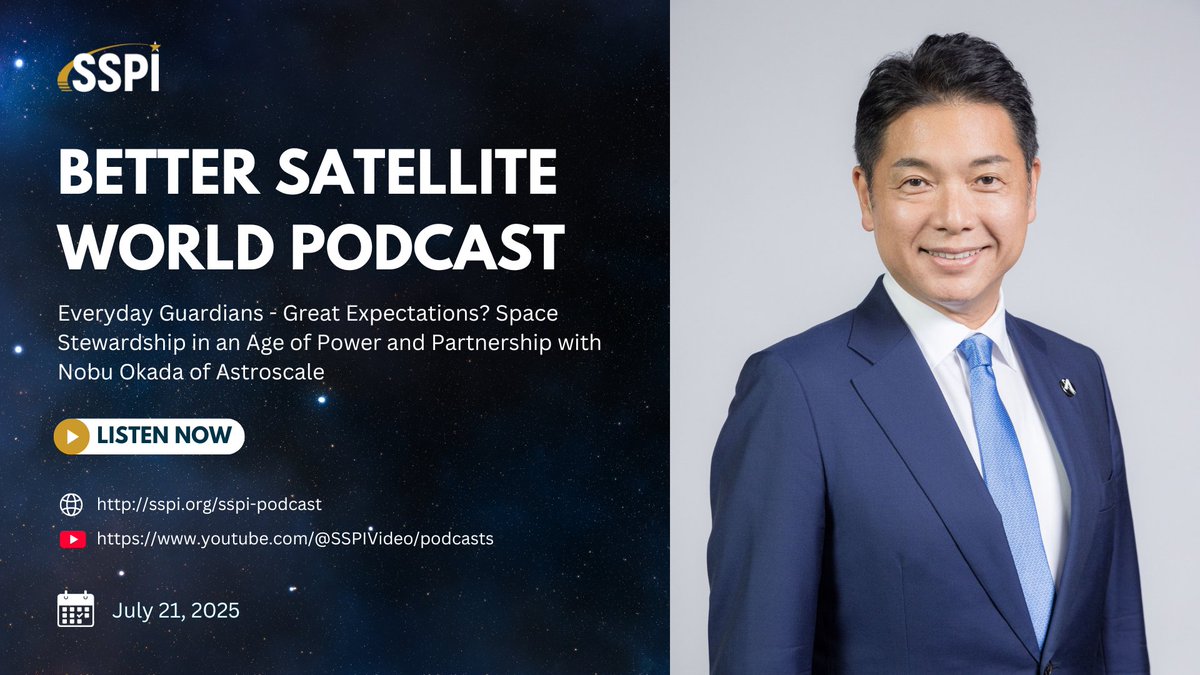 SSPI

BETTER SATELLITE WORLD PODCAST

Everyday Guardians - Great Expectations? Space Stewardship in an Age of Power and Partnership with Nobu Okada of Astroscale

LISTEN NOW

http://sspi.org/sspi-podcast

https://www.youtube.com/@SSPIVideo/podcasts

July 21, 2025